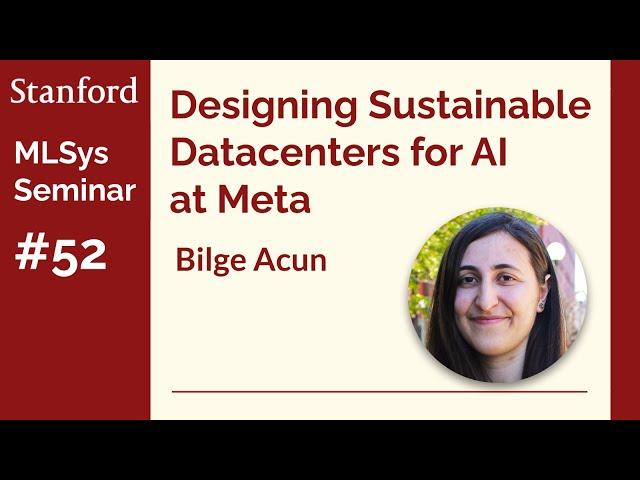 Stanford

MLSys Seminar

#52

Designing Sustainable Datacenters for AI at Meta

Bilge Acun